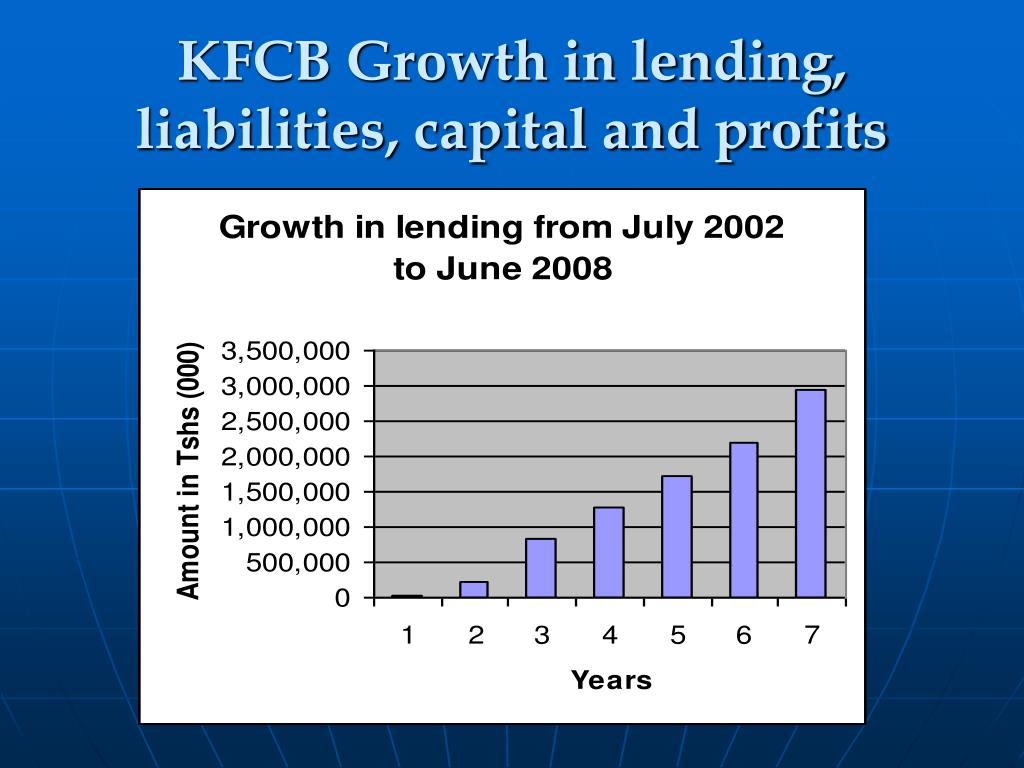 KFCB Growth in lending, liabilities, capital and profits

Growth in lending from July 2002 to June 2008

Amount in Tshs (000)

3,500,000
3,000,000
2,500,000
2,000,000
1,500,000
1,000,000
500,000
0

1 2 3 4 5 6 7

Years